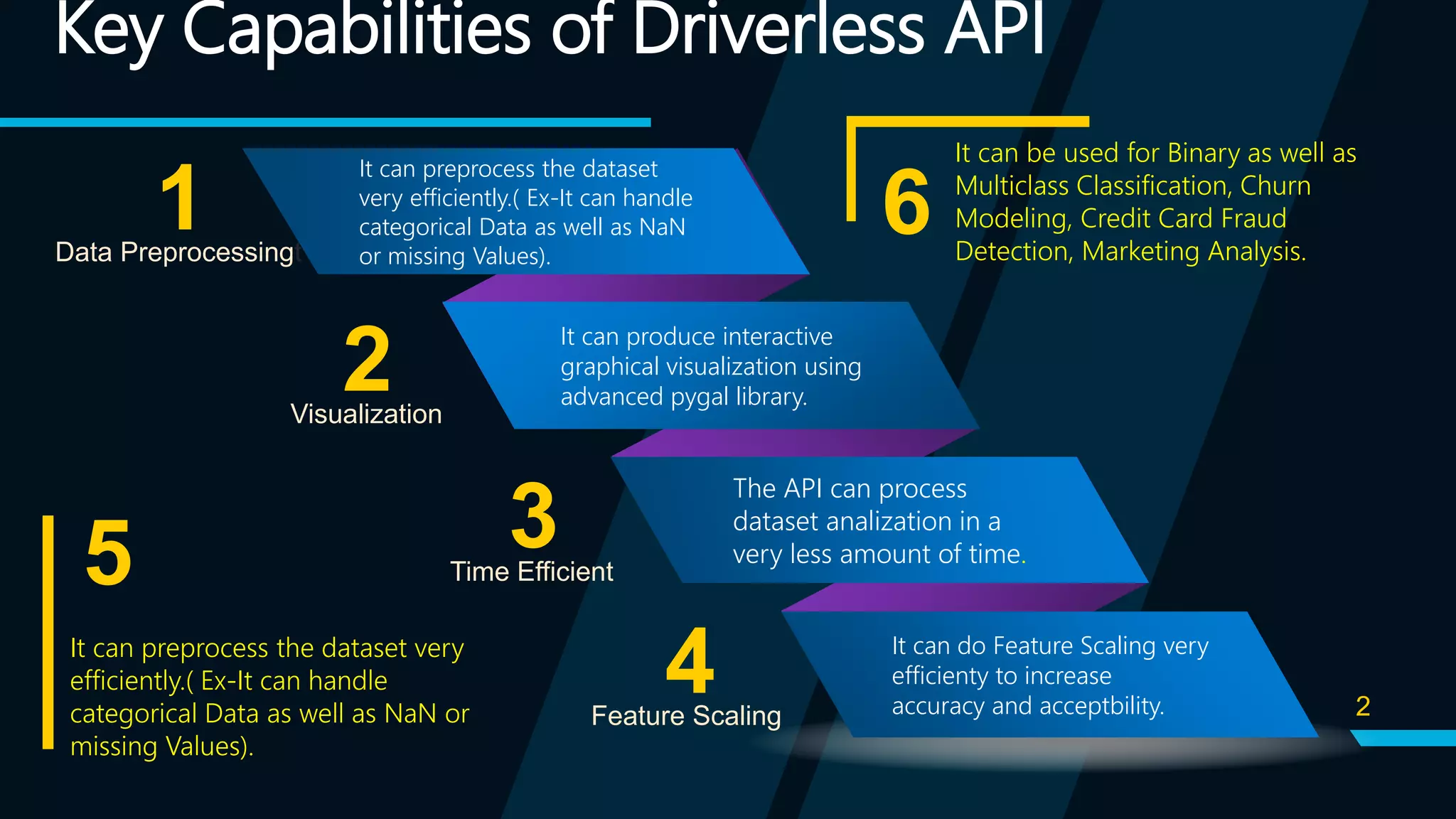 Key Capabilities of Driverless API

1
Data Preprocessing

It can preprocess the dataset very efficiently.( Ex-It can handle categorical Data as well as NaN or missing Values).

2
Visualization

It can produce interactive graphical visualization using advanced pygal library.

3
Time Efficient

The API can process dataset analization in a very less amount of time.

4
Feature Scaling

It can do Feature Scaling very efficienty to increase accuracy and acceptbility.

5

It can preprocess the dataset very efficiently.( Ex-It can handle categorical Data as well as NaN or missing Values).

6

It can be used for Binary as well as Multiclass Classification, Churn Modeling, Credit Card Fraud Detection, Marketing Analysis.

2